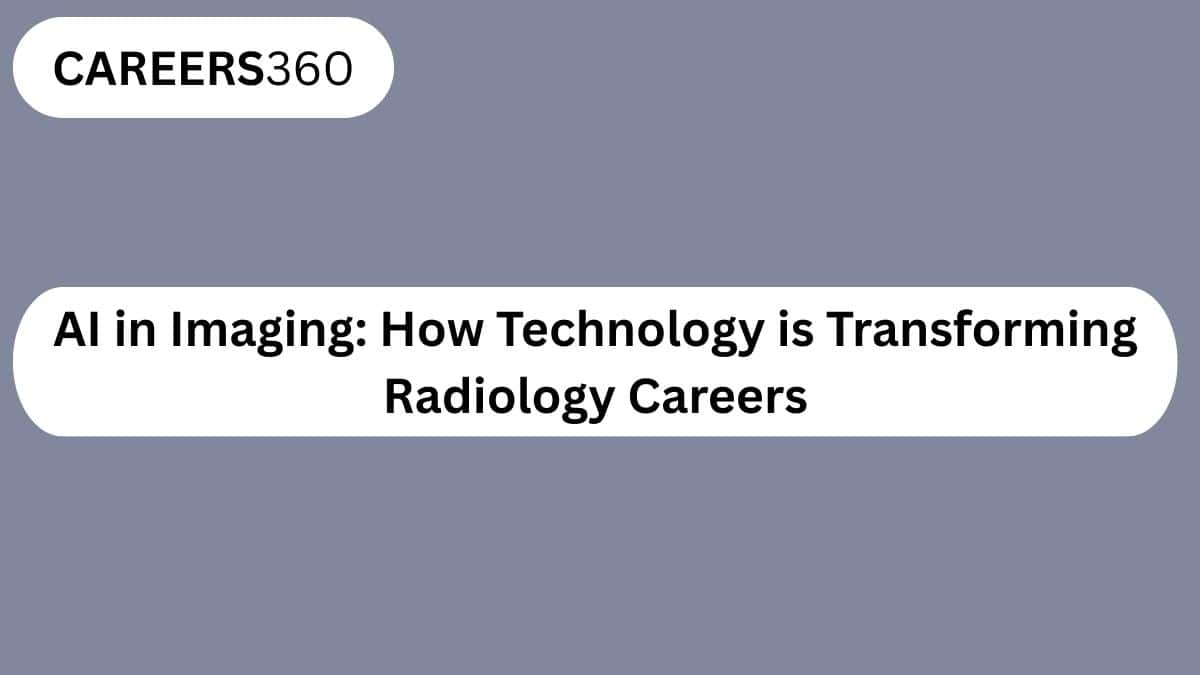 CAREERS360

AI in Imaging: How Technology is Transforming Radiology Careers